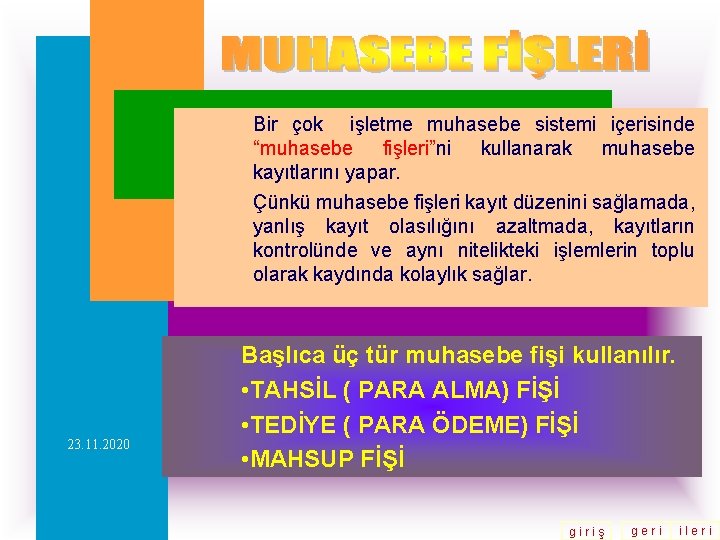 MUHASEBE FİŞLERİ

Bir çok işletme muhasebe sistemi içerisinde “muhasebe fişleri”ni kullanarak muhasebe kayıtlarını yapar.

Çünkü muhasebe fişleri kayıt düzenini sağlamada, yanlış kayıt olasılığını azaltmada, kayıtların kontrolünde ve aynı nitelikteki işlemlerin toplu olarak kaydında kolaylık sağlar.

Başlıca üç tür muhasebe fişi kullanılır.
•TAHSİL ( PARA ALMA) FİŞİ
•TEDİYE ( PARA ÖDEME) FİŞİ
•MAHSUP FİŞİ

23.11.2020

giriş geri ileri